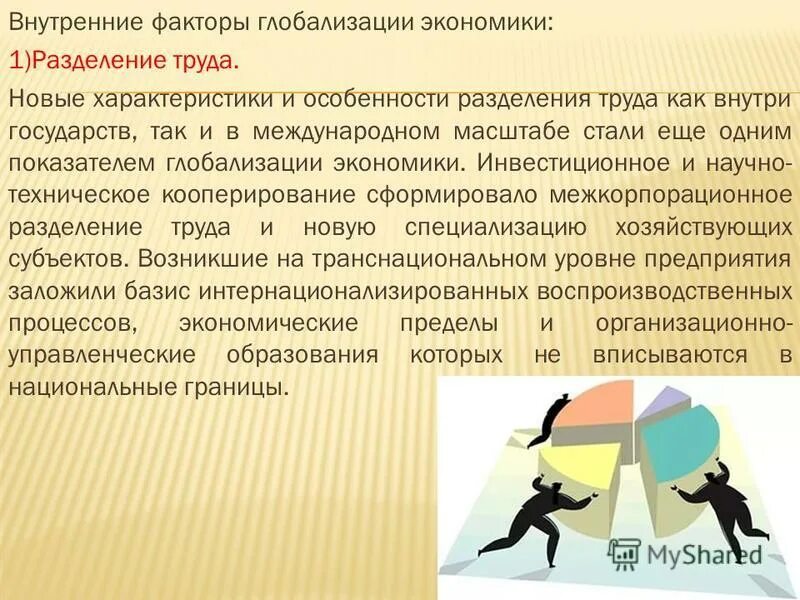 Внутренние факторы глобализации экономики:

1)Разделение труда.

Новые характеристики и особенности разделения труда как внутри государств, так и в международном масштабе стали еще одним показателем глобализации экономики. Инвестиционное и научно-техническое кооперирование сформировало межкорпорационное разделение труда и новую специализацию хозяйствующих субъектов. Возникшие на транснациональном уровне предприятия заложили базис интернационализированных воспроизводственных процессов, экономические пределы и организационно-управленческие образования которых не вписываются в национальные границы.

MyShared